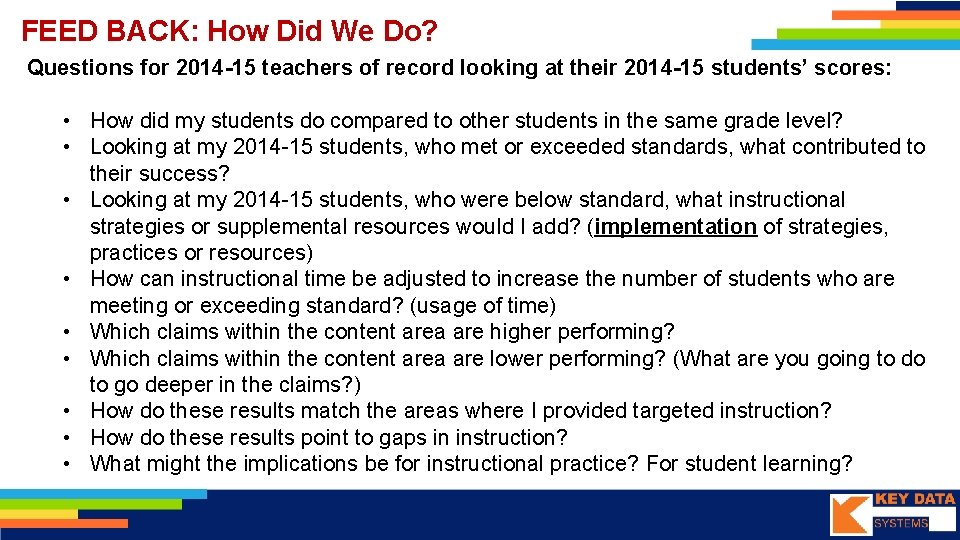 FEED BACK: How Did We Do?

Questions for 2014-15 teachers of record looking at their 2014-15 students' scores:

• How did my students do compared to other students in the same grade level?
• Looking at my 2014-15 students, who met or exceeded standards, what contributed to their success?
• Looking at my 2014-15 students, who were below standard, what instructional strategies or supplemental resources would I add? (implementation of strategies, practices or resources)
• How can instructional time be adjusted to increase the number of students who are meeting or exceeding standard? (usage of time)
• Which claims within the content area are higher performing?
• Which claims within the content area are lower performing? (What are you going to do to go deeper in the claims?)
• How do these results match the areas where I provided targeted instruction?
• How do these results point to gaps in instruction?
• What might the implications be for instructional practice? For student learning?

KEY DATA SYSTEMS